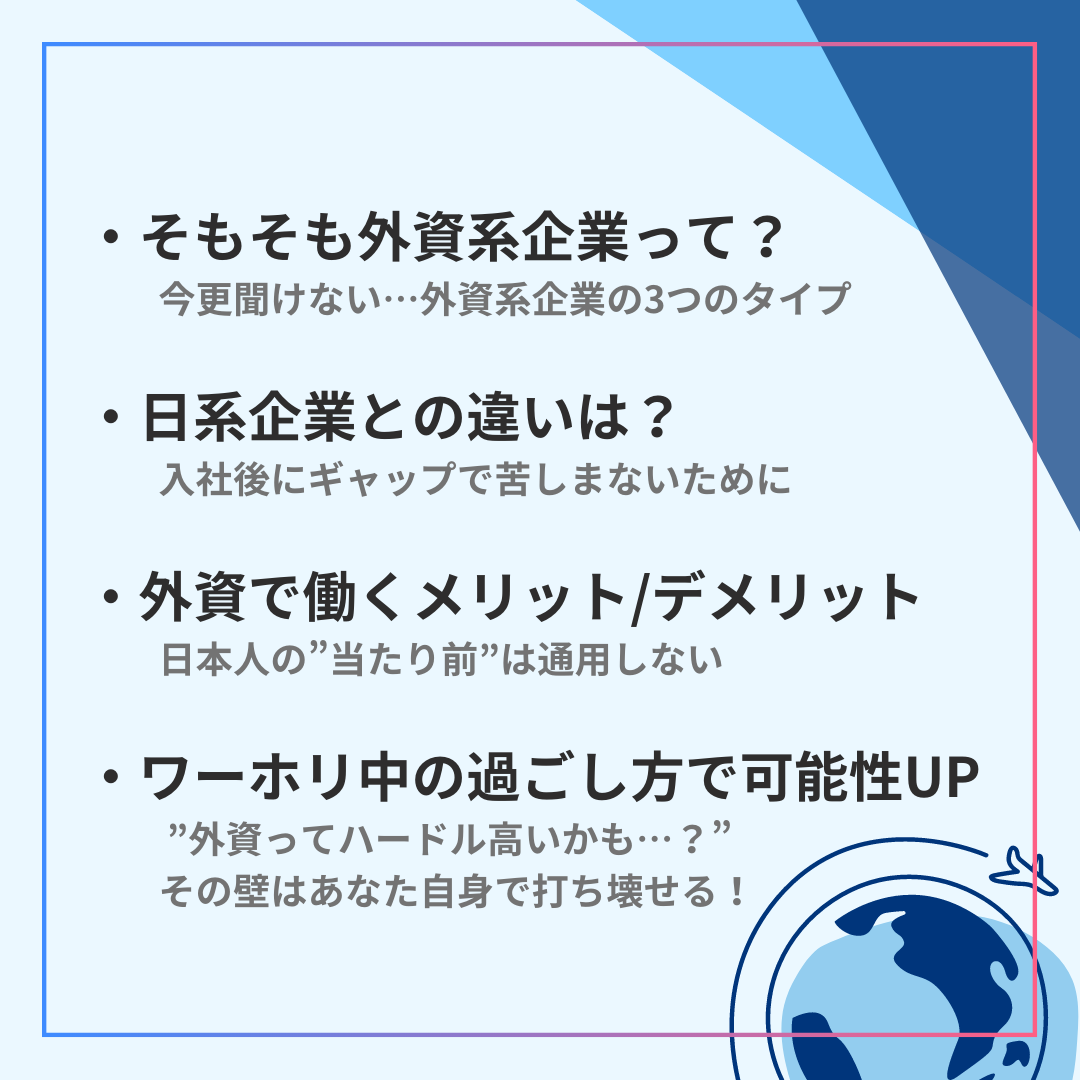 ・そもそも外資系企業って？
今更聞けない…外資系企業の3つのタイプ

・日系企業との違いは？
入社後にギャップで苦しまないために

・外資で働くメリット/デメリット
日本人の”当たり前”は通用しない

・ワーホリ中の過ごし方で可能性UP
”外資ってハードル高いかも…？”
その壁はあなた自身で打ち壊せる！